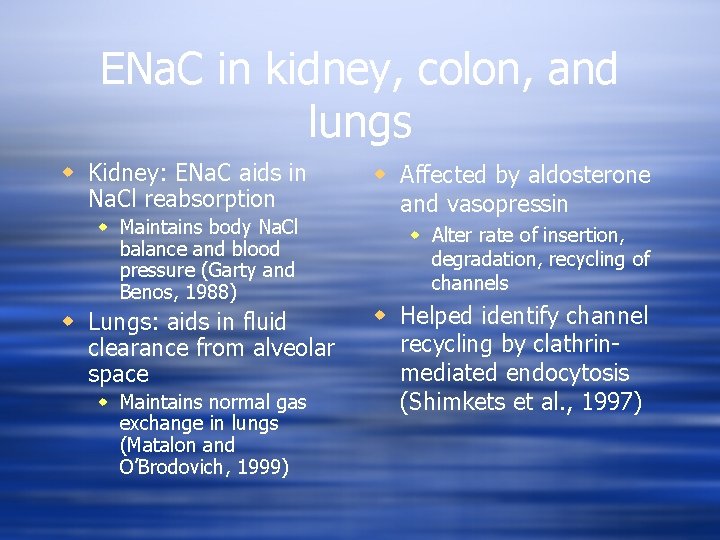 ENaC in kidney, colon, and lungs

- Kidney: ENaC aids in NaCl reabsorption
  - Maintains body NaCl balance and blood pressure (Garty and Benos, 1988)
- Lungs: aids in fluid clearance from alveolar space
  - Maintains normal gas exchange in lungs (Matalon and O'Brodovich, 1999)

- Affected by aldosterone and vasopressin
  - Alter rate of insertion, degradation, recycling of channels
- Helped identify channel recycling by clathrin-mediated endocytosis (Shimkets et al., 1997)